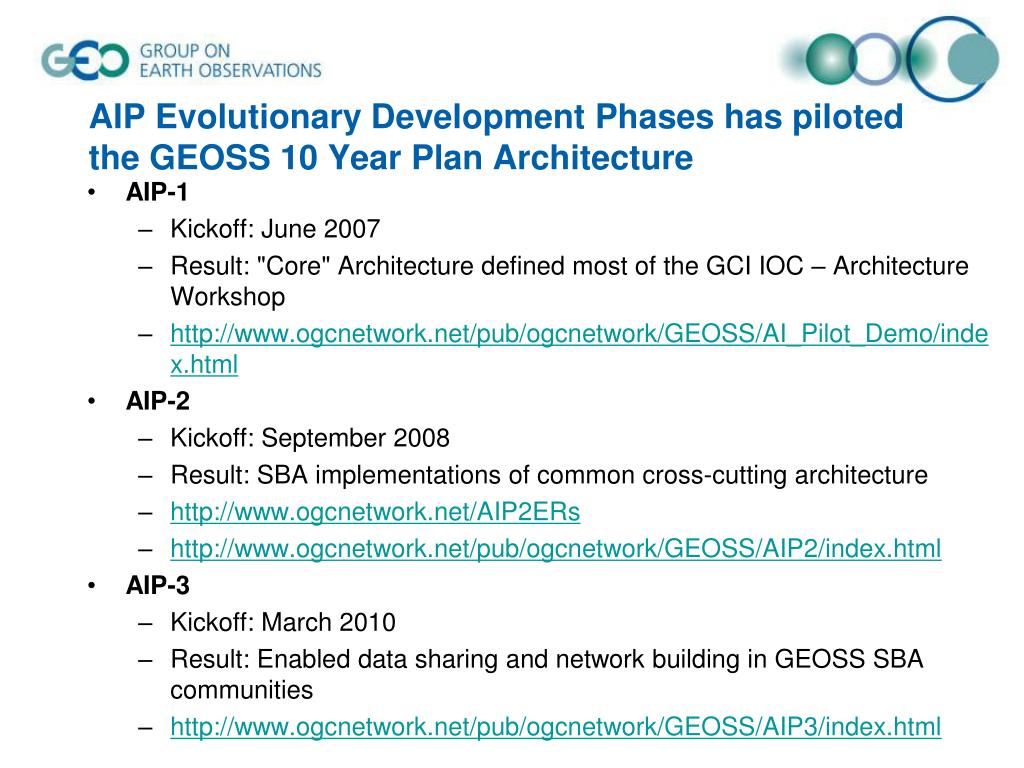 GEO GROUP ON EARTH OBSERVATIONS

AIP Evolutionary Development Phases has piloted the GEOSS 10 Year Plan Architecture

• AIP-1
– Kickoff: June 2007
– Result: "Core" Architecture defined most of the GCI IOC – Architecture Workshop
– http://www.ogcnetwork.net/pub/ogcnetwork/GEOSS/AI_Pilot_Demo/index.html
• AIP-2
– Kickoff: September 2008
– Result: SBA implementations of common cross-cutting architecture
– http://www.ogcnetwork.net/AIP2ERs
– http://www.ogcnetwork.net/pub/ogcnetwork/GEOSS/AIP2/index.html
• AIP-3
– Kickoff: March 2010
– Result: Enabled data sharing and network building in GEOSS SBA communities
– http://www.ogcnetwork.net/pub/ogcnetwork/GEOSS/AIP3/index.html